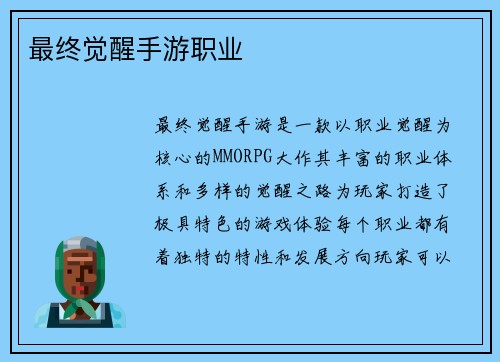 最终觉醒手游职业

最终觉醒手游是一款以职业觉醒为核心的MMORPG大作其丰富的职业体系和多样的觉醒之路为玩家打造了极具特色的游戏体验每个职业都有着独特的特性和发展方向玩家可以